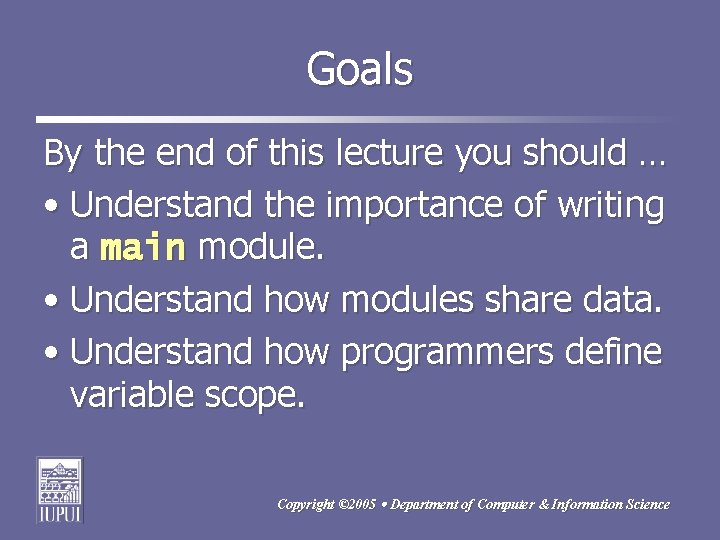 Goals

By the end of this lecture you should …

• Understand the importance of writing a main module.

• Understand how modules share data.

• Understand how programmers define variable scope.

IUPUI

Copyright ©2005 • Department of Computer & Information Science